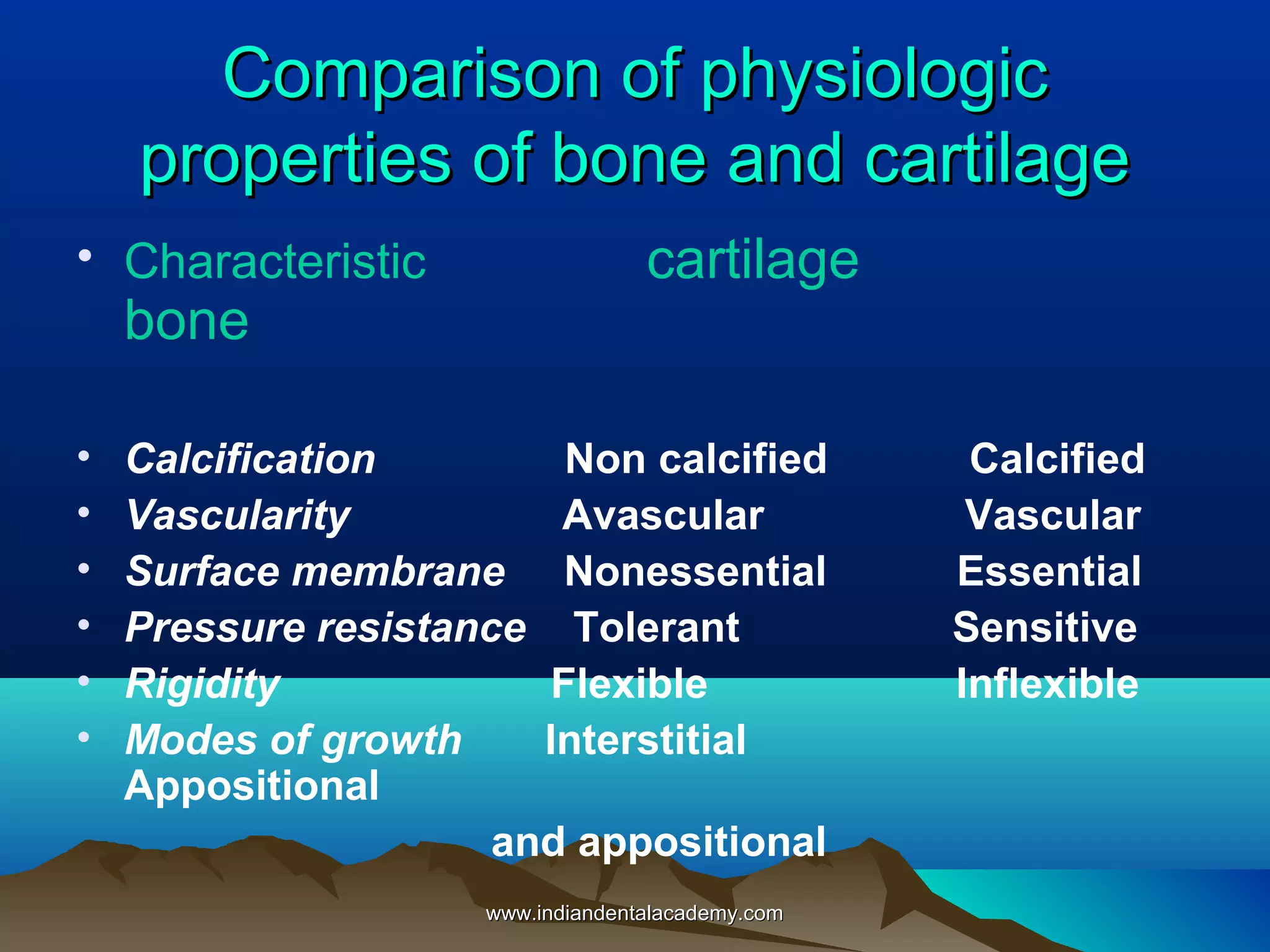 Comparison of physiologic properties of bone and cartilage

• Characteristic cartilage bone

• Calcification Non calcified Calcified
• Vascularity Avascular Vascular
• Surface membrane Nonessential Essential
• Pressure resistance Tolerant Sensitive
• Rigidity Flexible Inflexible
• Modes of growth Interstitial Appositional

and appositional

www.indiandentalacademy.com